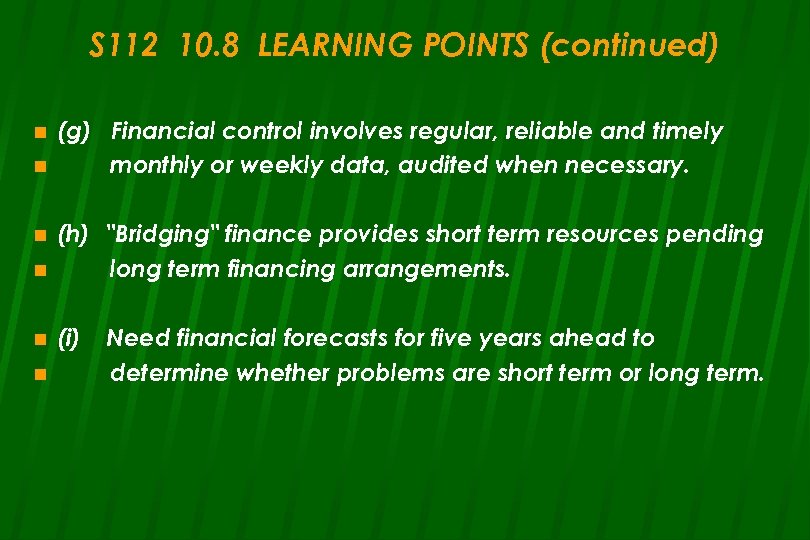 S112 10.8 LEARNING POINTS (continued)

(g) Financial control involves regular, reliable and timely monthly or weekly data, audited when necessary.

(h) "Bridging" finance provides short term resources pending long term financing arrangements.

(i) Need financial forecasts for five years ahead to determine whether problems are short term or long term.